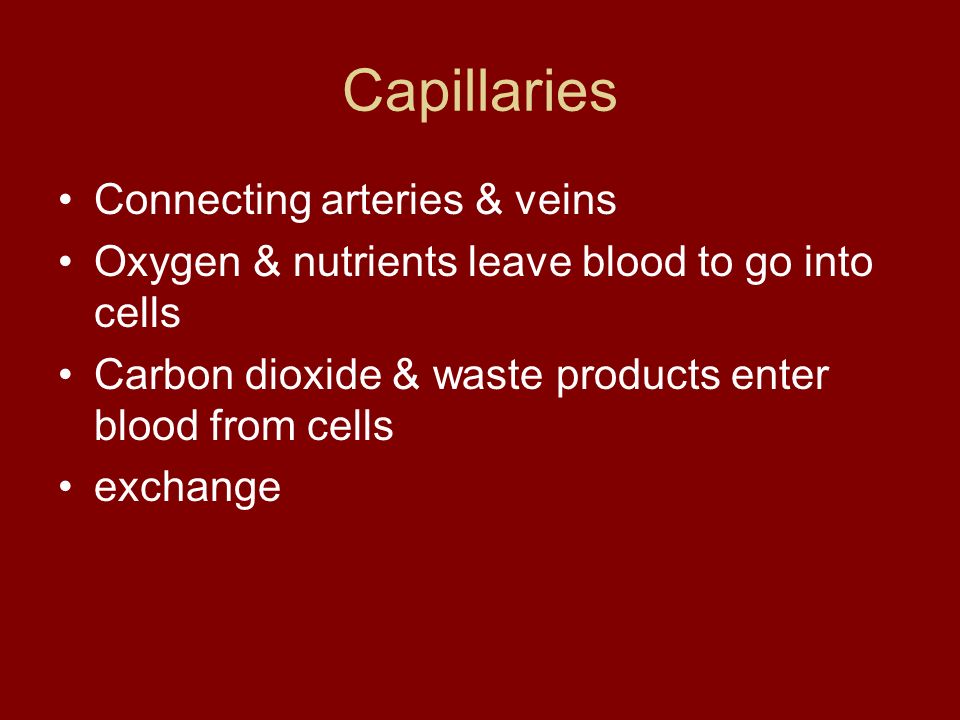 Capillaries

• Connecting arteries & veins
• Oxygen & nutrients leave blood to go into cells
• Carbon dioxide & waste products enter blood from cells
• exchange